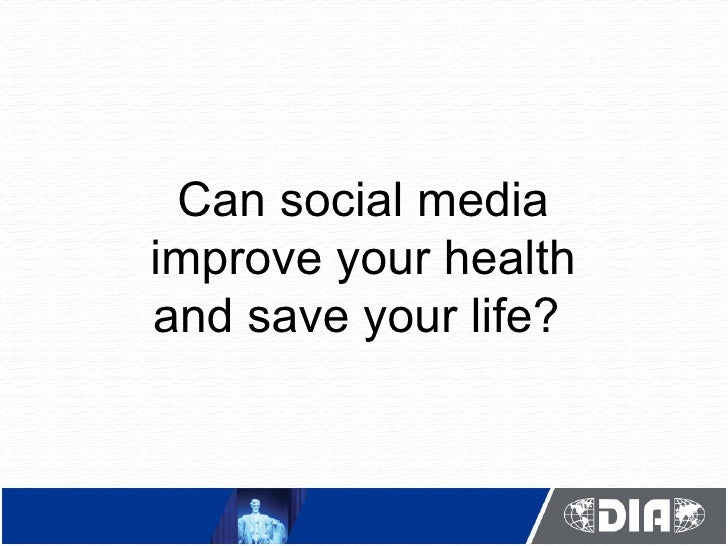 Can social media improve your health and save your life?

DIA